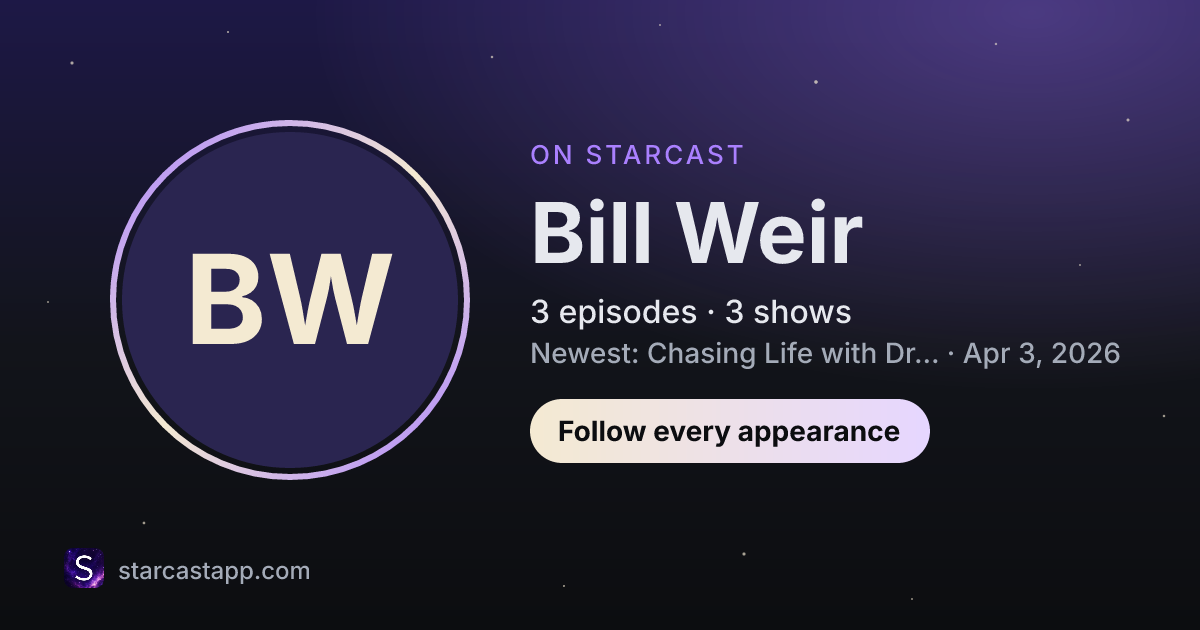 BW

ON STARCAST

Bill Weir

3 episodes · 3 shows

Newest: Chasing Life with Dr... · Apr 3, 2026

Follow every appearance

S

starcastapp.com